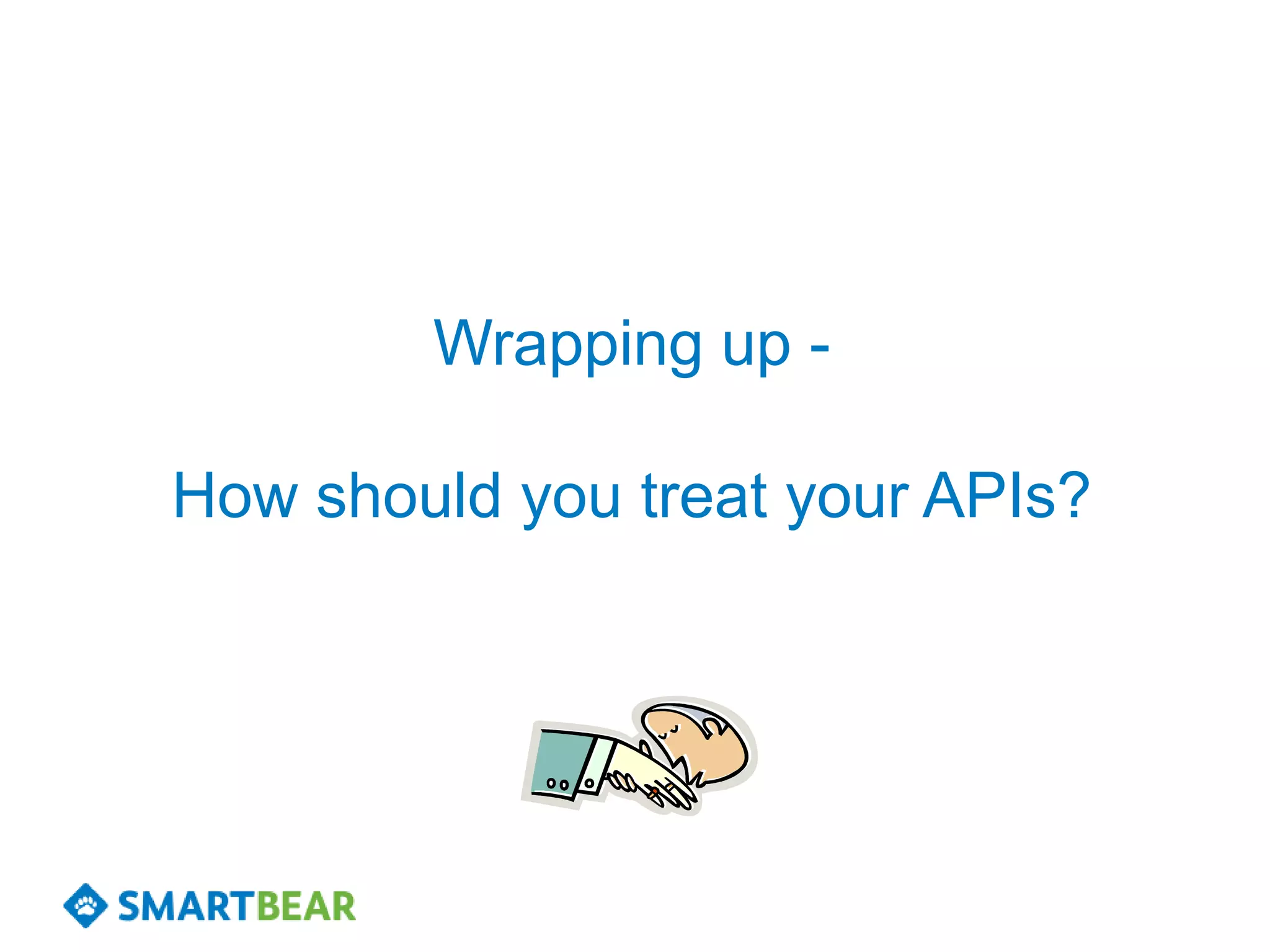 Wrapping up -

How should you treat your APIs?

SMARTBEAR